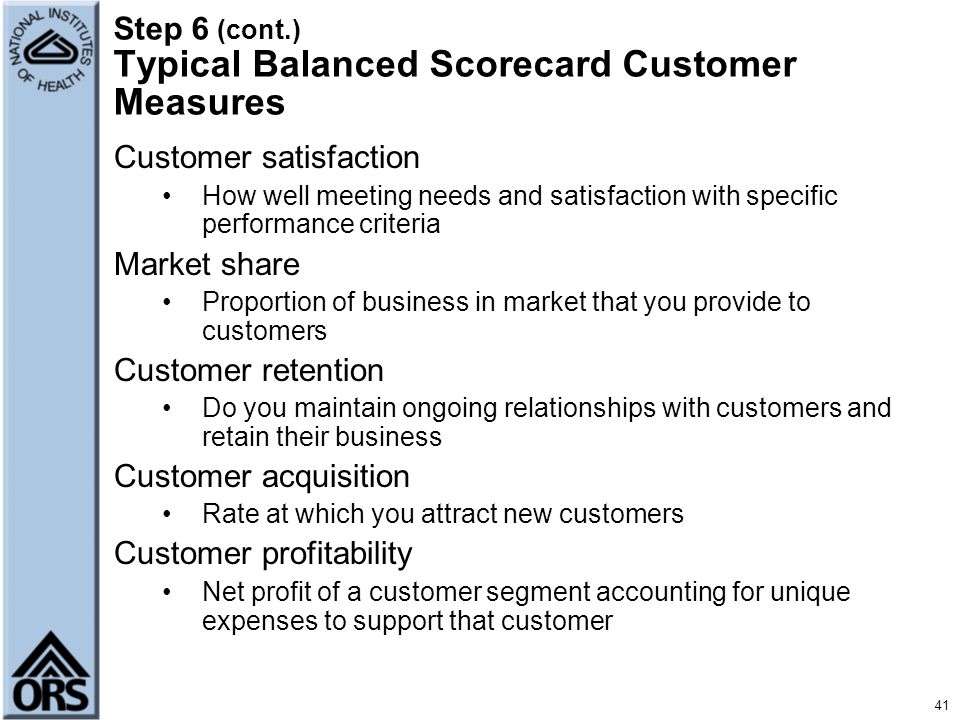 NATIONAL INSTITUTES OF HEALTH

Step 6 (cont.)
Typical Balanced Scorecard Customer Measures

Customer satisfaction
• How well meeting needs and satisfaction with specific performance criteria

Market share
• Proportion of business in market that you provide to customers

Customer retention
• Do you maintain ongoing relationships with customers and retain their business

Customer acquisition
• Rate at which you attract new customers

Customer profitability
• Net profit of a customer segment accounting for unique expenses to support that customer

ORS

41